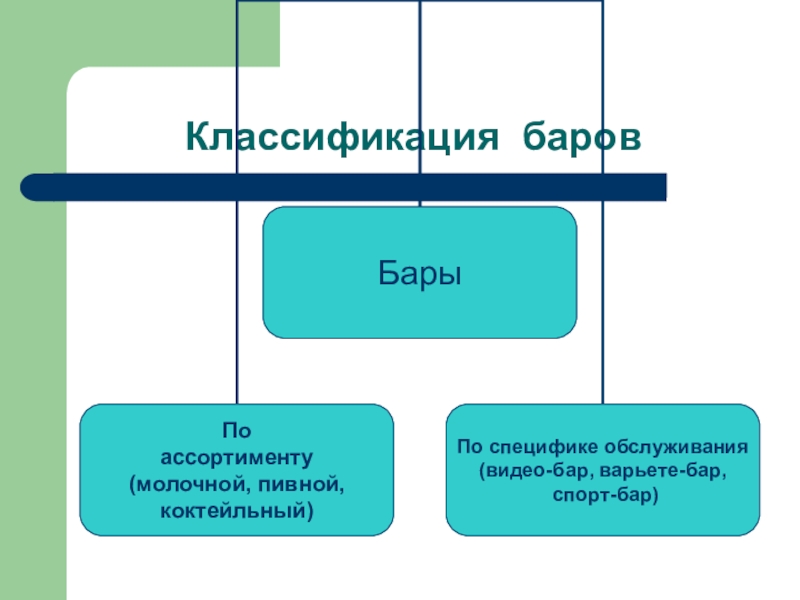 Классификация баров

Бары

По ассортименту (молочной, пивной, коктейльный)

По специфике обслуживания (видео-бар, варьете-бар, спорт-бар)